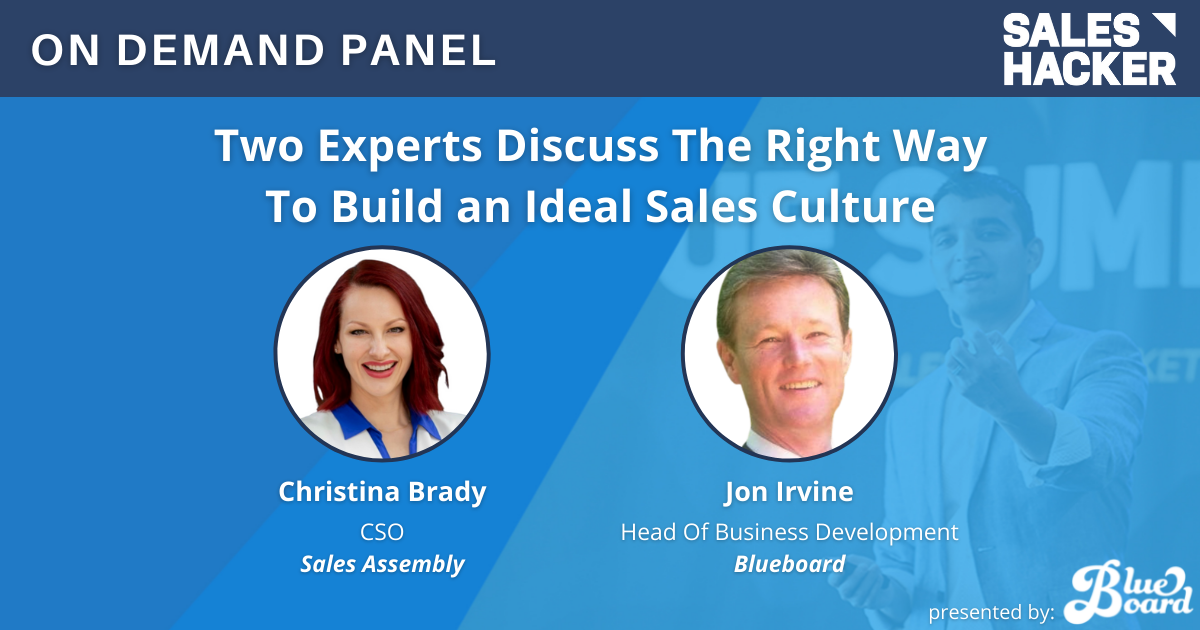 ON DEMAND PANEL

SALES HACKER

Two Experts Discuss The Right Way To Build an Ideal Sales Culture

Christina Brady
CSO
Sales Assembly

Jon Irvine
Head Of Business Development
Blueboard

presented by: Blue Board